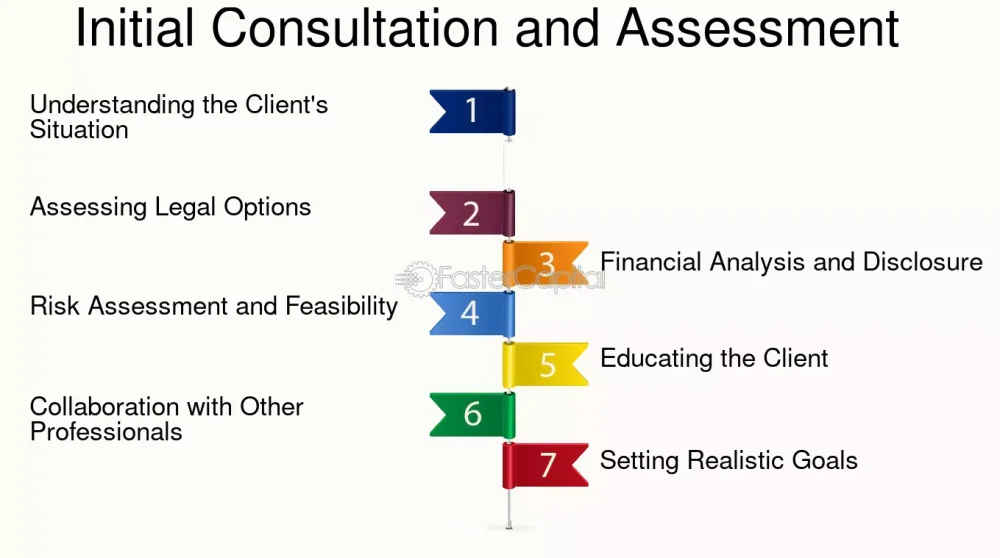 Initial Consultation and Assessment

Understanding the Client's Situation

1

Assessing Legal Options

2

3

Financial Analysis and Disclosure

FasterCapital

Risk Assessment and Feasibility

4

5

Educating the Client

Collaboration with Other Professionals

6

7

Setting Realistic Goals